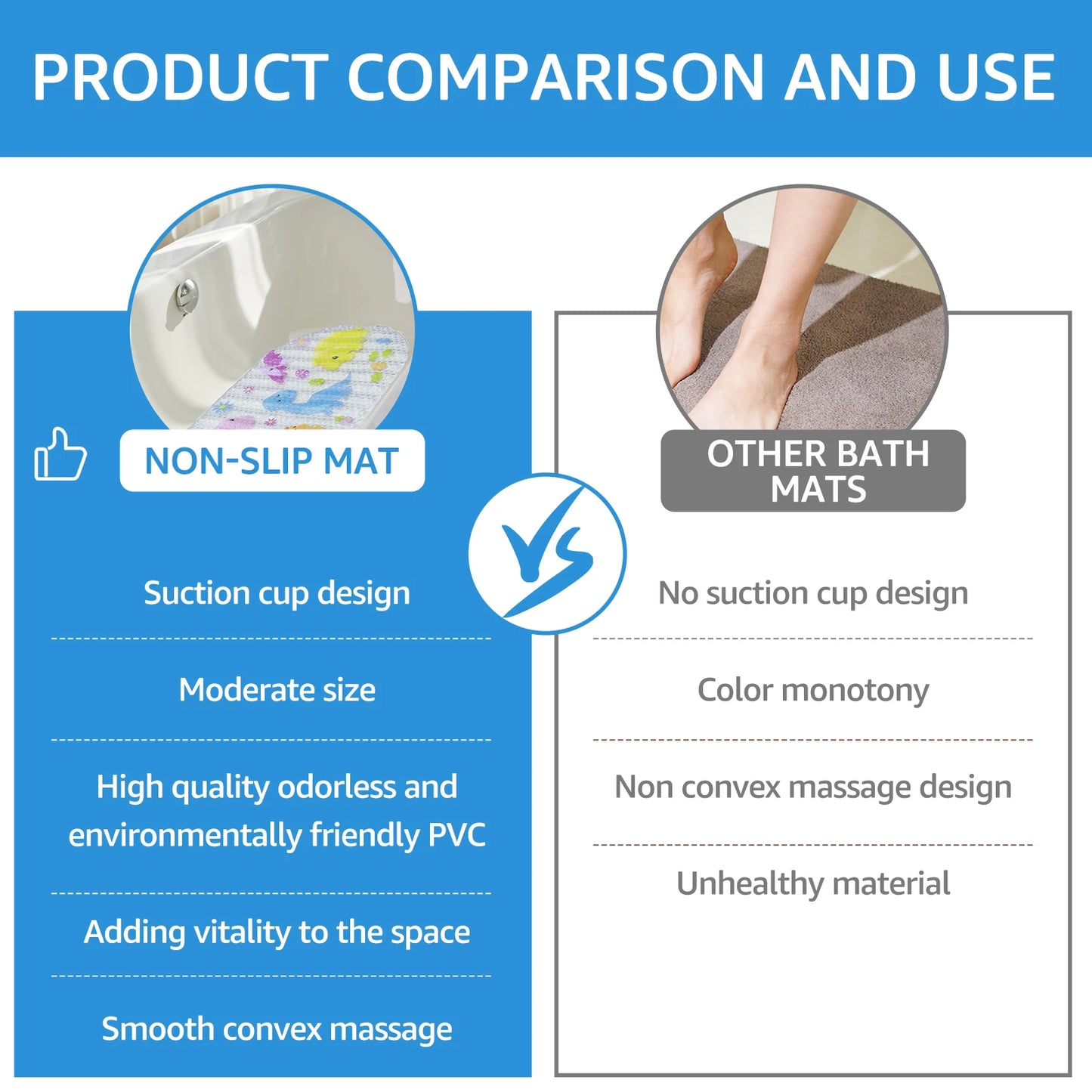 PRODUCT COMPARISON AND USE

NON-SLIP MAT

Suction cup design

Moderate size

High quality odorless and environmentally friendly PVC

Adding vitality to the space

Smooth convex massage

VS

OTHER BATH MATS

No suction cup design

Color monotony

Non convex massage design

Unhealthy material